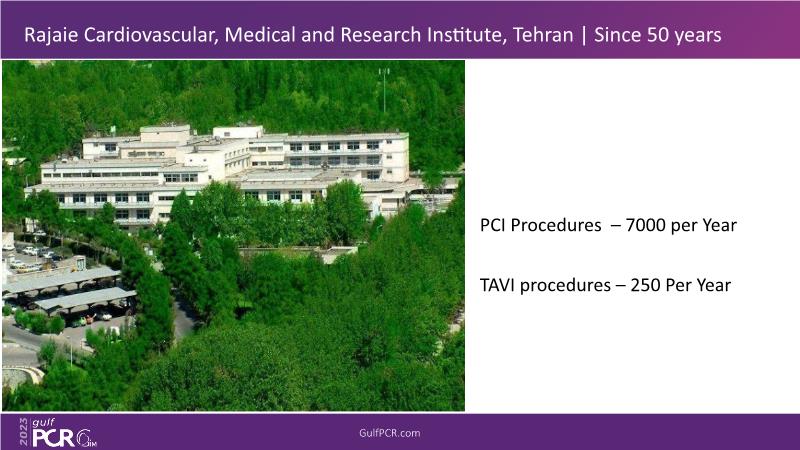 Rajaie Cardiovascular, Medical and Research Institute, Tehran | Since 50 years

PCI Procedures – 7000 per Year

TAVI procedures – 250 Per Year

2023 gulf PCR GIM

GulfPCR.com